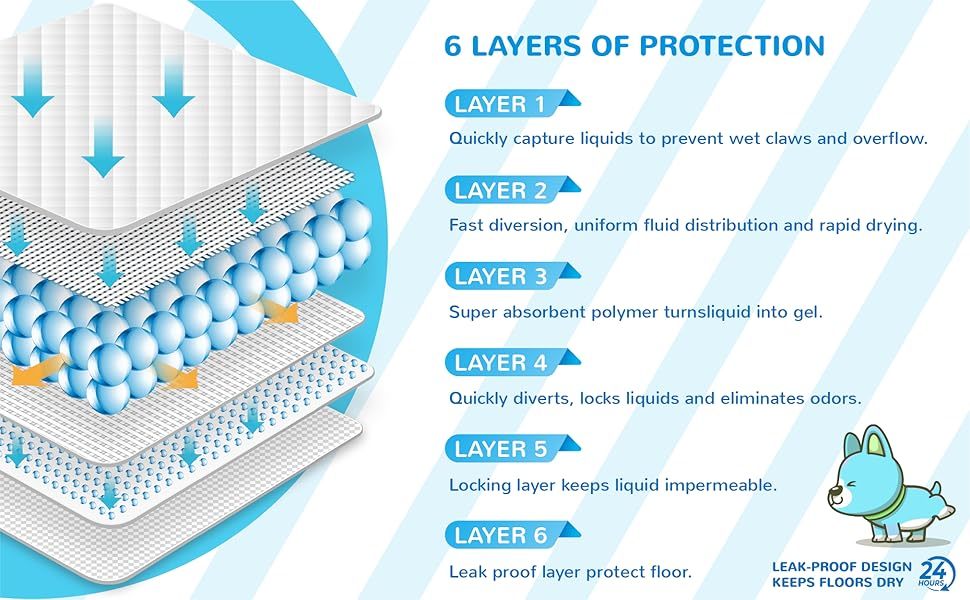 6 LAYERS OF PROTECTION

LAYER 1

Quickly capture liquids to prevent wet claws and overflow.

LAYER 2

Fast diversion, uniform fluid distribution and rapid drying.

LAYER 3

Super absorbent polymer turnsliquid into gel.

LAYER 4

Quickly diverts, locks liquids and eliminates odors.

LAYER 5

Locking layer keeps liquid impermeable.

LAYER 6

Leak proof layer protect floor.

LEAK-PROOF DESIGN KEEPS FLOORS DRY

24 HOURS